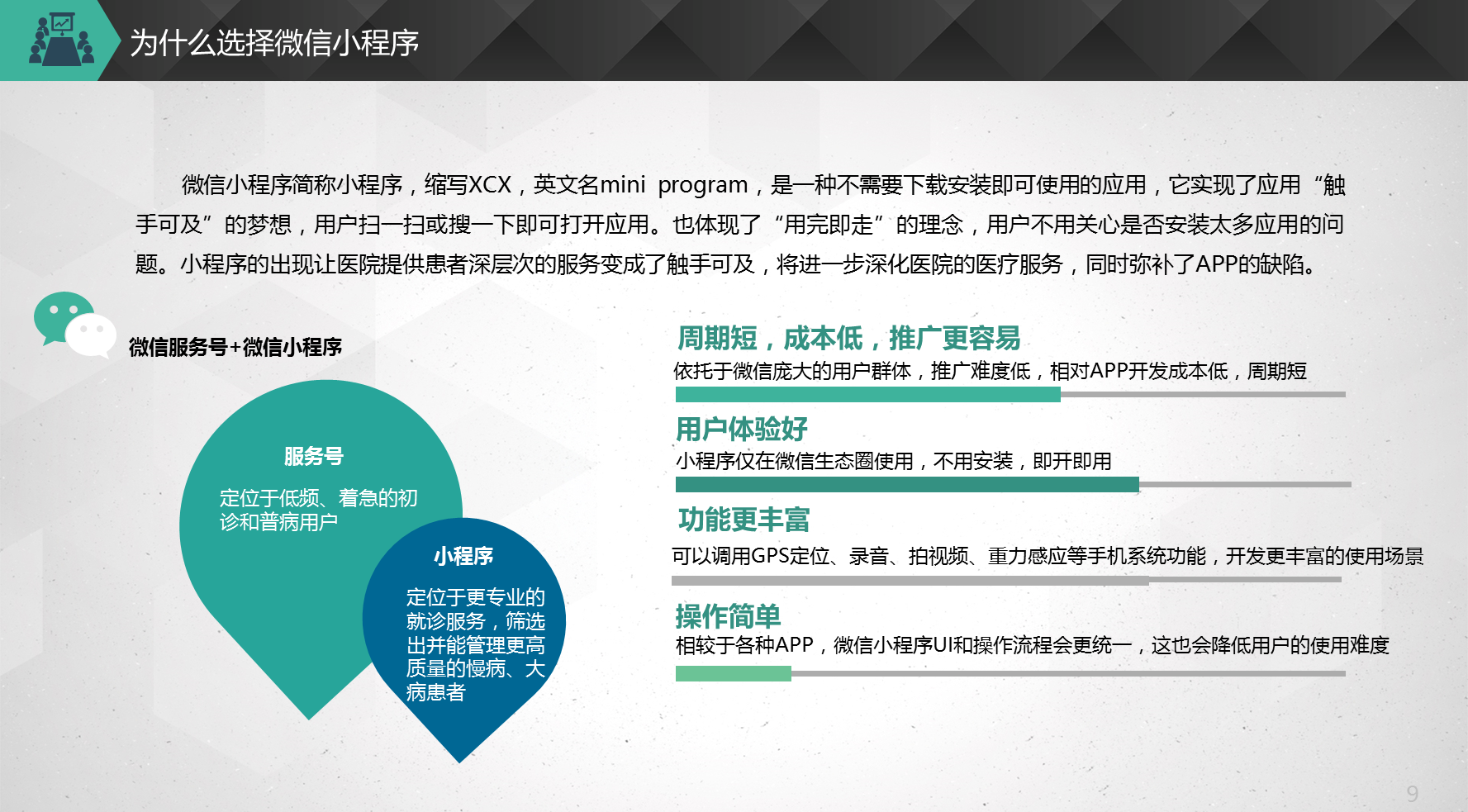 为什么选择微信小程序

微信小程序简称小程序，缩写XCX，英文名mini program，是一种不需要下载安装即可使用的应用，它实现了应用“触手可及”的梦想，用户扫一扫或搜一下即可打开应用。也体现了“用完即走”的理念，用户不用关心是否安装太多应用的问题。小程序的出现让医院提供患者深层次的服务变成了触手可及，将进一步深化医院的医疗服务，同时弥补了APP的缺陷。

微信服务号+微信小程序

服务号

定位于低频、着急的初诊和普病用户

小程序

定位于更专业的就诊服务，筛选出并能管理更高质量的慢病、大病患者

周期短，成本低，推广更容易
依托于微信庞大的用户群体，推广难度低，相对APP开发成本低，周期短

用户体验好
小程序仅在微信生态圈使用，不用安装，即开即用

功能更丰富
可以调用GPS定位、录音、拍视频、重力感应等手机系统功能，开发更丰富的使用场景

操作简单
相较于各种APP，微信小程序UI和操作流程会更统一，这也会降低用户的使用难度

9